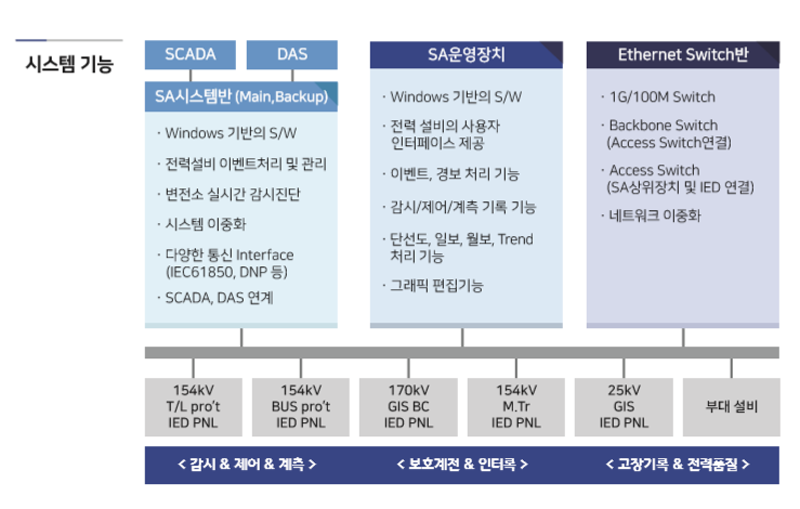 시스템 기능

SCADA

DAS

SA시스템반 (Main,Backup)

· Windows 기반의 S/W

· 전력설비 이벤트처리 및 관리

· 변전소 실시간 감시진단

· 시스템 이중화

· 다양한 통신 Interface (IEC61850, DNP 등)

· SCADA, DAS 연계

SA운영장치

· Windows 기반의 S/W

· 전력 설비의 사용자 인터페이스 제공

· 이벤트, 경보 처리 기능

· 감시/제어/계측 기록 기능

· 단선도, 일보, 월보, Trend 처리 기능

· 그래픽 편집기능

Ethernet Switch반

· 1G/100M Switch

· Backbone Switch (Access Switch연결)

· Access Switch (SA상위장치 및 IED 연결)

· 네트워크 이중화

154kV T/L pro't IED PNL

154kV BUS pro't IED PNL

170kV GIS BC IED PNL

154kV M.Tr IED PNL

25kV GIS IED PNL

부대 설비

< 감시 & 제어 & 계측 >

< 보호계전 & 인터록 >

< 고장기록 & 전력품질 >